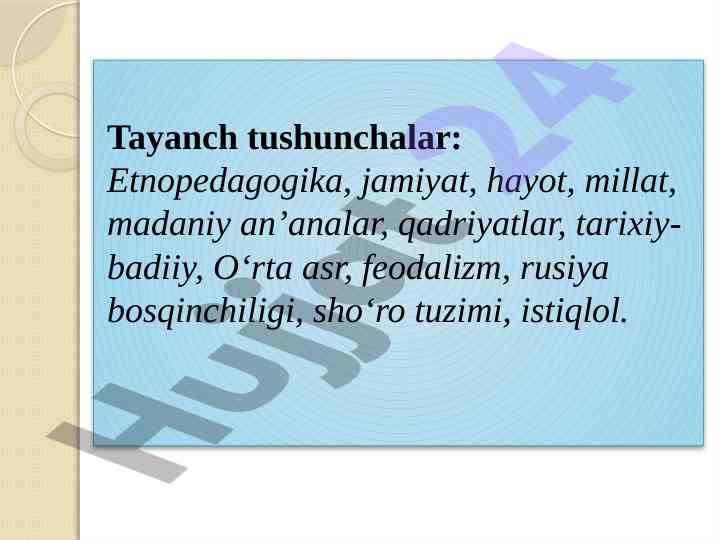 Tayanch tushunchalar:
Etnopedagogika, jamiyat, hayot, millat, madaniy an’analar, qadriyatlar, tarixiy-badiiy, O‘rta asr, feodalizm, rusiya bosqinchiligi, sho‘ro tuzimi, istiqlol.

Hujjat24